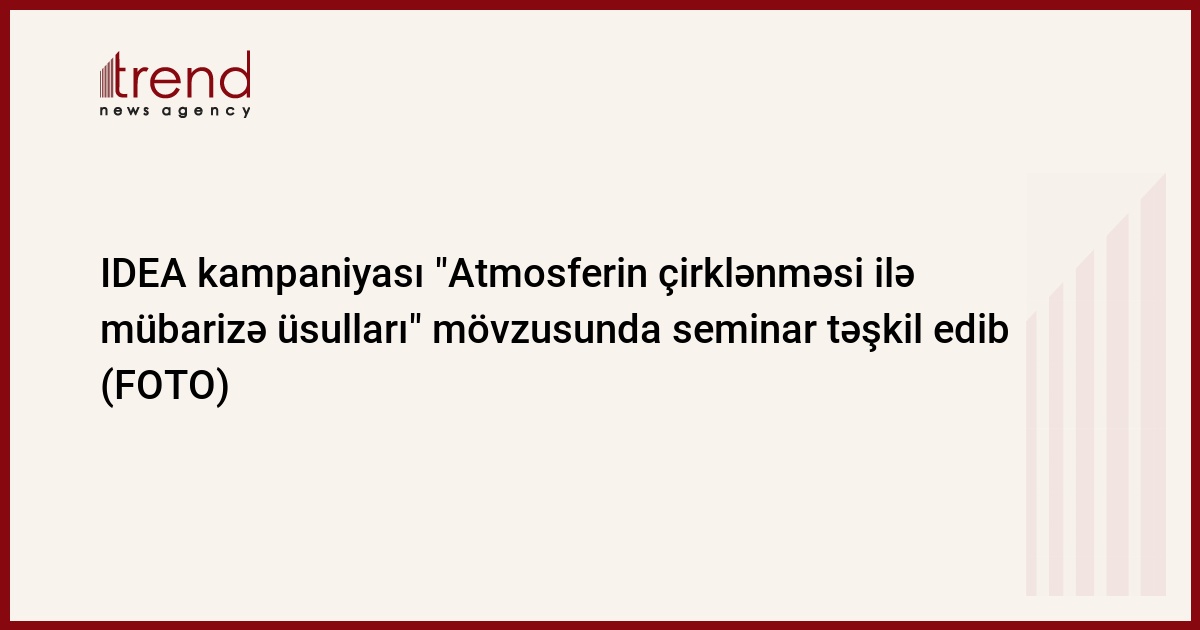 trend
news agency

IDEA kampaniyası "Atmosferin çirklənməsi ilə mübarizə üsulları" mövzusunda seminar təşkil edib (FOTO)